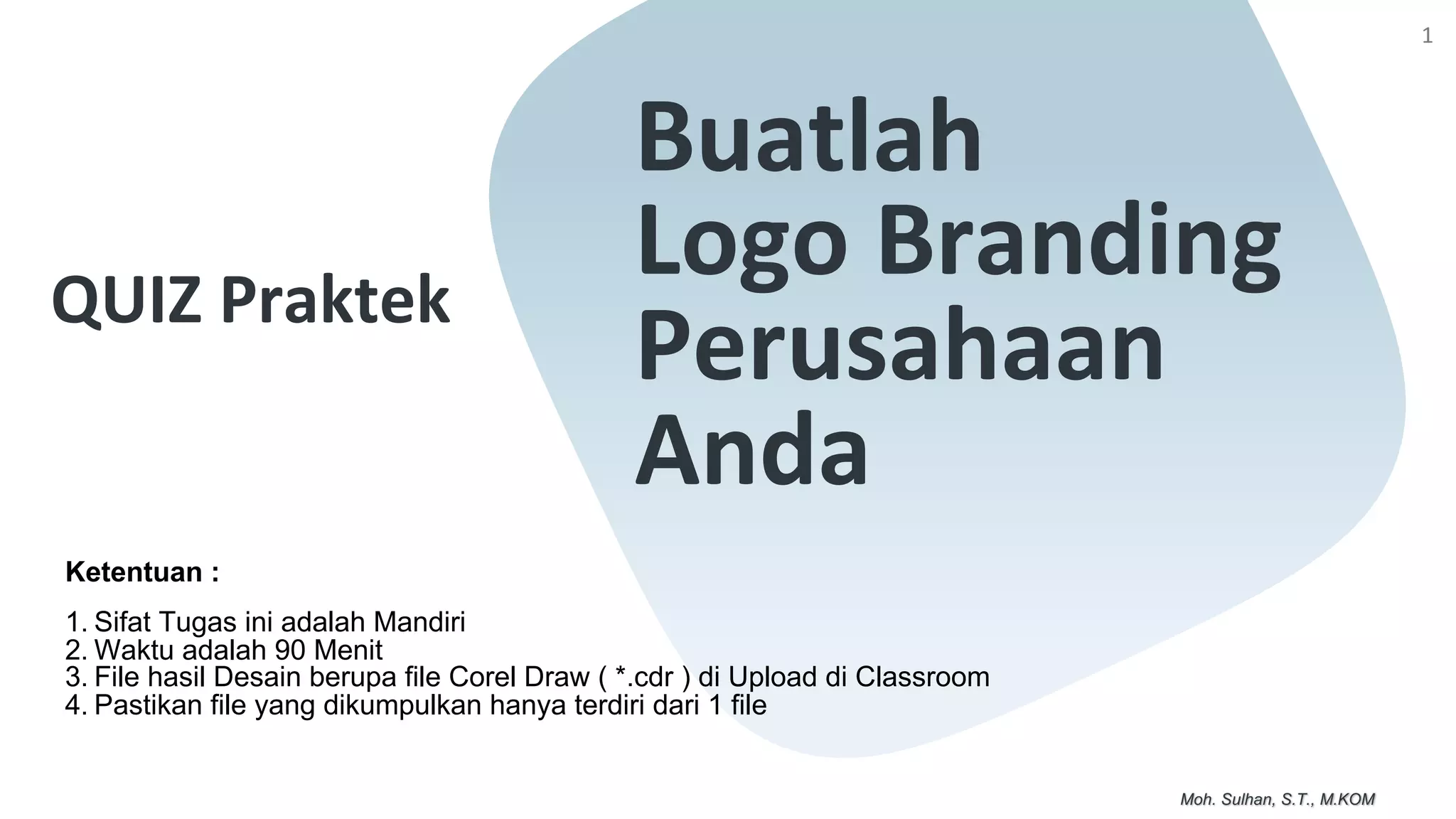 1

QUIZ Praktek

Buatlah Logo Branding Perusahaan Anda

Ketentuan :

1. Sifat Tugas ini adalah Mandiri
2. Waktu adalah 90 Menit
3. File hasil Desain berupa file Corel Draw ( *.cdr ) di Upload di Classroom
4. Pastikan file yang dikumpulkan hanya terdiri dari 1 file

Moh. Sulhan, S.T., M.KOM